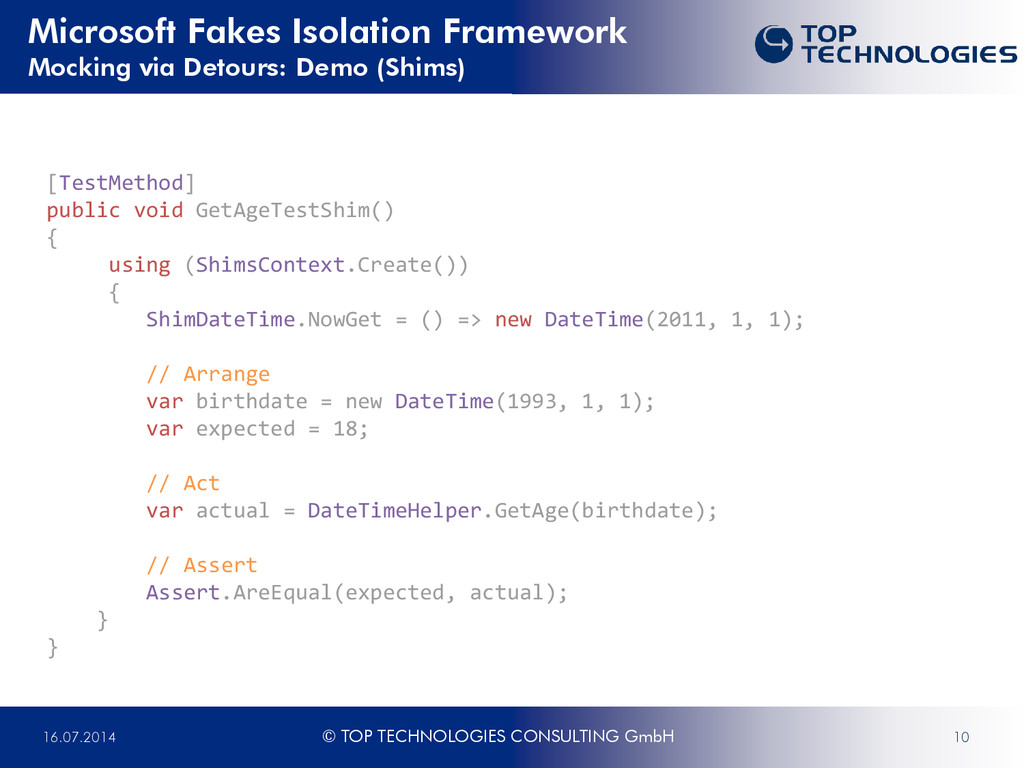 Microsoft Fakes Isolation Framework
Mocking via Detours: Demo (Shims)

TOP TECHNOLOGIES

[TestMethod]
public void GetAgeTestShim()
{
    using (ShimsContext.Create())
    {
        ShimDateTime.NowGet = () => new DateTime(2011, 1, 1);

        // Arrange
        var birthdate = new DateTime(1993, 1, 1);
        var expected = 18;

        // Act
        var actual = DateTimeHelper.GetAge(birthdate);

        // Assert
        Assert.AreEqual(expected, actual);
    }
}

16.07.2014

© TOP TECHNOLOGIES CONSULTING GmbH

10